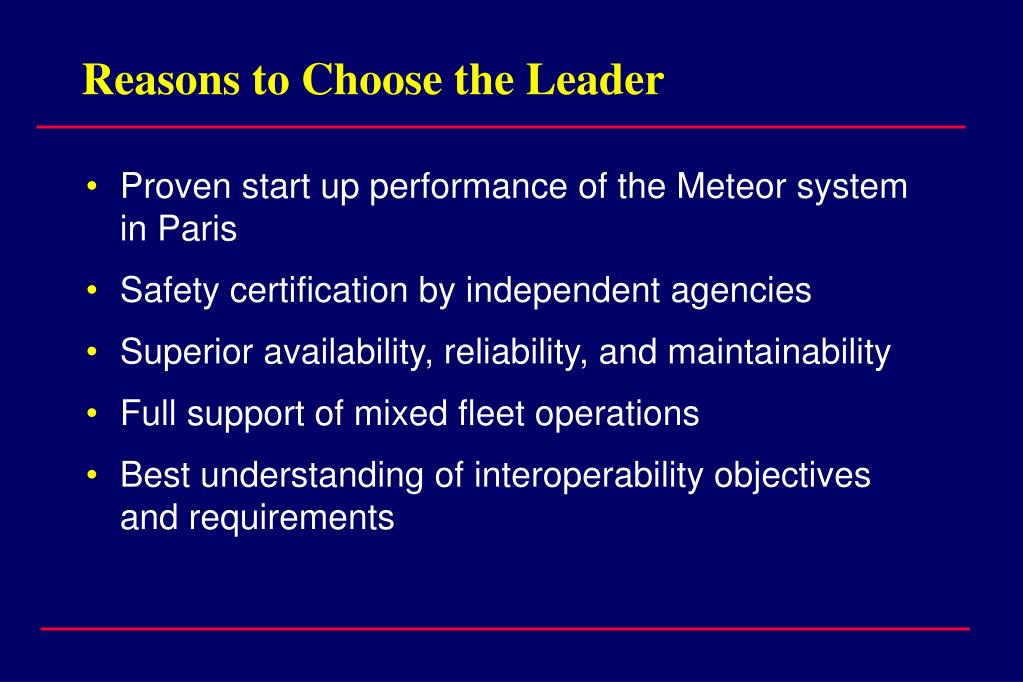 Reasons to Choose the Leader

• Proven start up performance of the Meteor system in Paris

• Safety certification by independent agencies

• Superior availability, reliability, and maintainability

• Full support of mixed fleet operations

• Best understanding of interoperability objectives and requirements